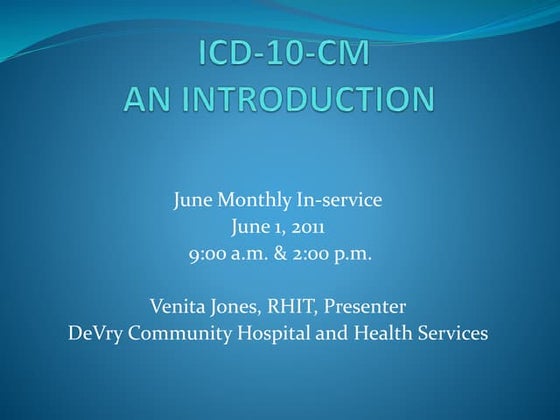 ICD-10-CM
AN INTRODUCTION

June Monthly In-service
June 1, 2011
9:00 a.m. & 2:00 p.m.

Venita Jones, RHIT, Presenter
DeVry Community Hospital and Health Services